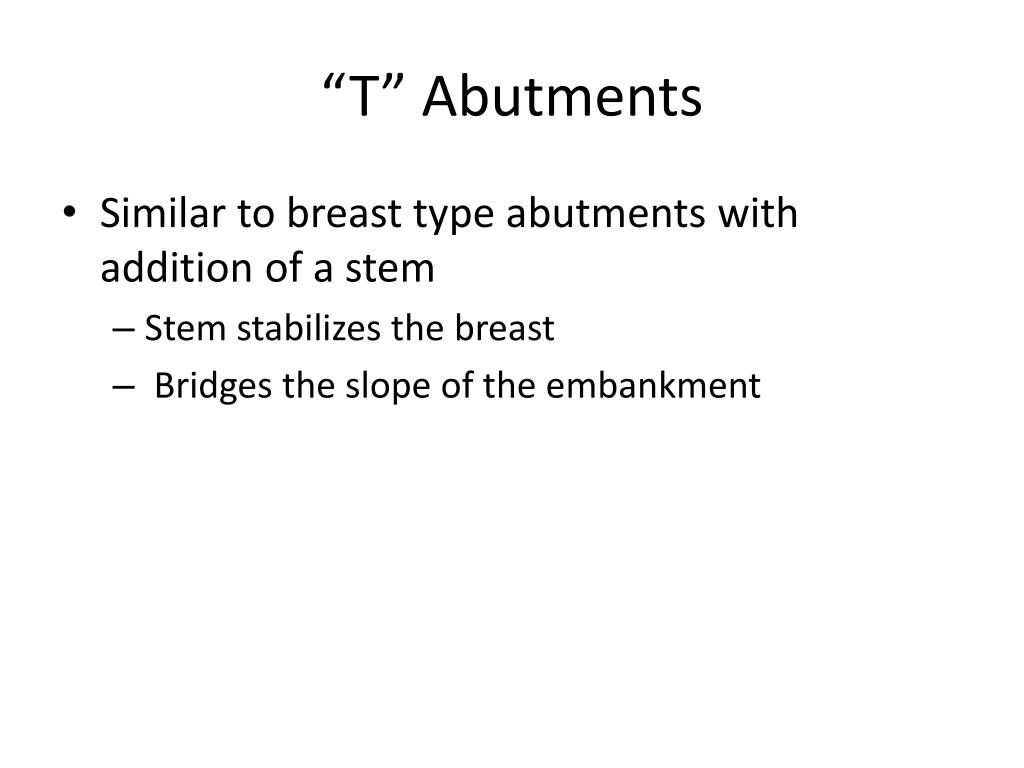 “T” Abutments

• Similar to breast type abutments with addition of a stem
– Stem stabilizes the breast
– Bridges the slope of the embankment